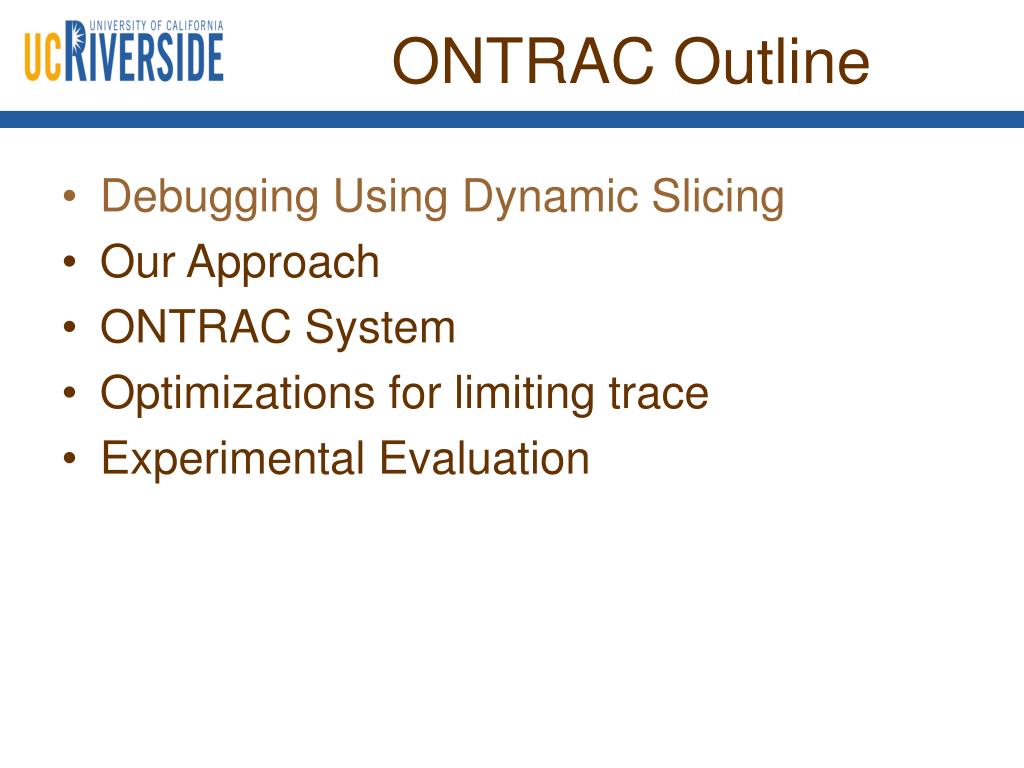 UNIVERSITY OF CALIFORNIA
UCRIVERSIDE

ONTRAC Outline

• Debugging Using Dynamic Slicing
• Our Approach
• ONTRAC System
• Optimizations for limiting trace
• Experimental Evaluation